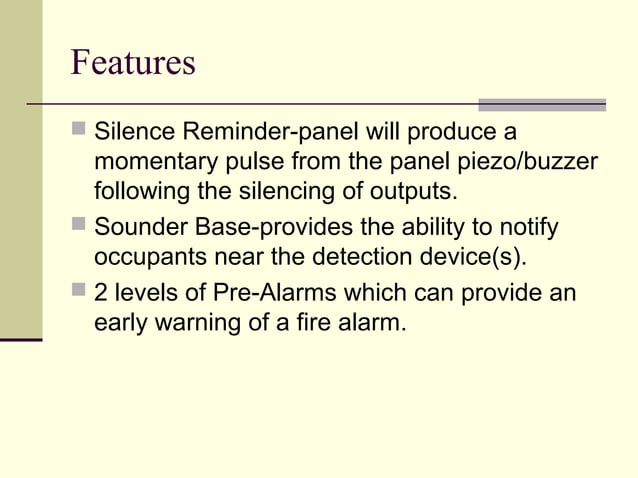 Features

Silence Reminder-panel will produce a momentary pulse from the panel piezo/buzzer following the silencing of outputs.

Sounder Base-provides the ability to notify occupants near the detection device(s).

2 levels of Pre-Alarms which can provide an early warning of a fire alarm.